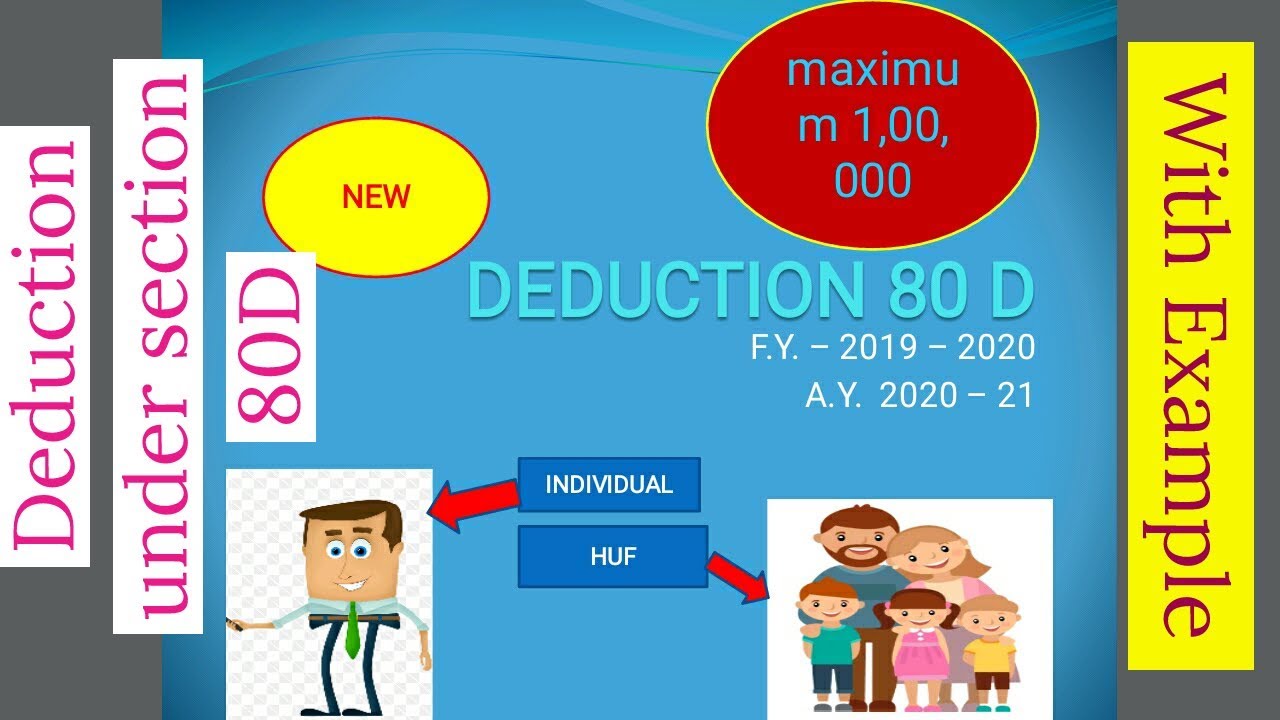 Deduction
under section
80D

NEW

maximu
m 1,00,
000

DEDUCTION 80 D
F.Y. – 2019 – 2020
A.Y. 2020 – 21

INDIVIDUAL

HUF

With Example